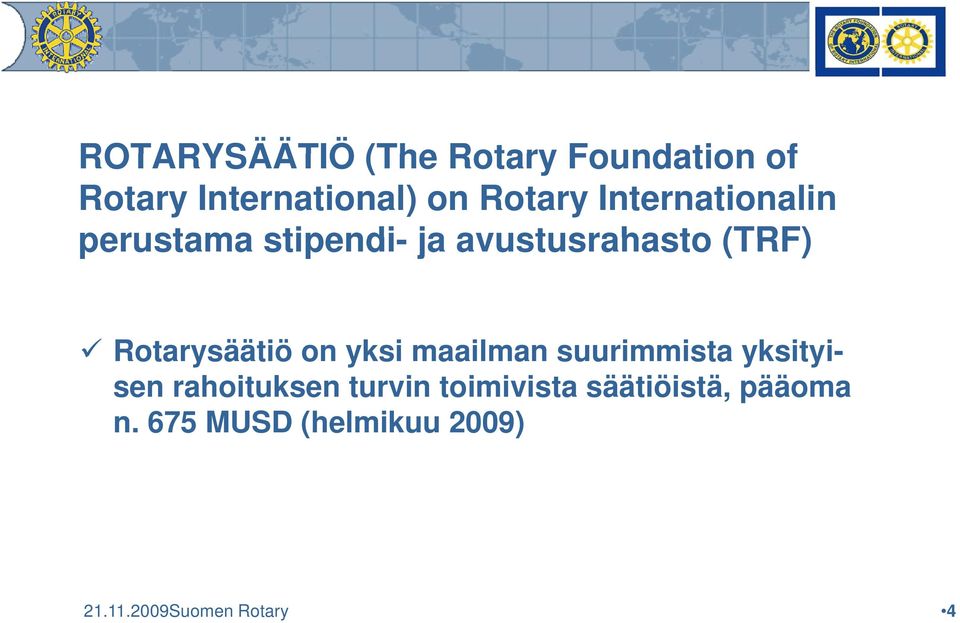 ROTARYSÄÄTIÖ (The Rotary Foundation of Rotary International) on Rotary Internationalin perustama stipendi- ja avustusrahasto (TRF)

✓ Rotarysäätiö on yksi maailman suurimmista yksityisen rahoituksen turvin toimivista säätiöistä, pääoma n. 675 MUSD (helmikuu 2009)

21.11.2009Suomen Rotary

•4